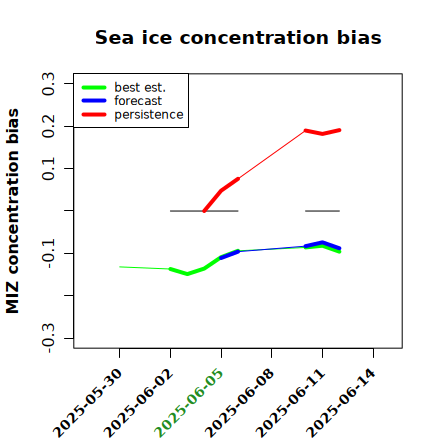 Sea ice concentration bias

best est.
forecast
persistence

MIZ concentration bias

0.3
0.2
0.1
-0.1
-0.3

2025-05-30
2025-06-02
2025-06-05
2025-06-08
2025-06-11
2025-06-14